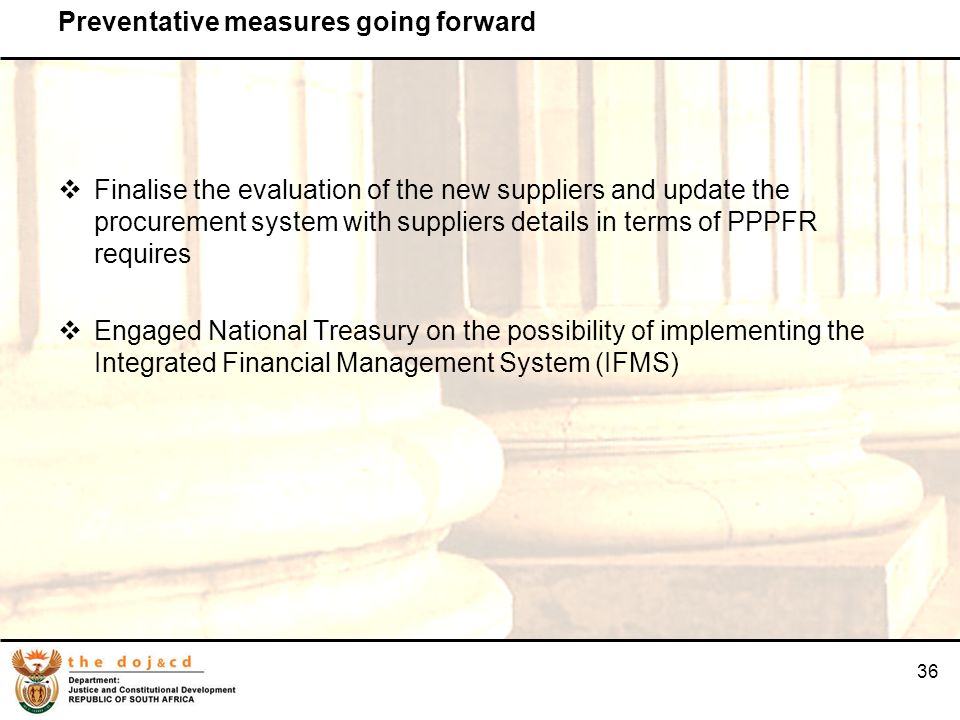 Preventative measures going forward

❖ Finalise the evaluation of the new suppliers and update the procurement system with suppliers details in terms of PPPFR requires

❖ Engaged National Treasury on the possibility of implementing the Integrated Financial Management System (IFMS)

the doj&cd
Department:
Justice and Constitutional Development
REPUBLIC OF SOUTH AFRICA

36